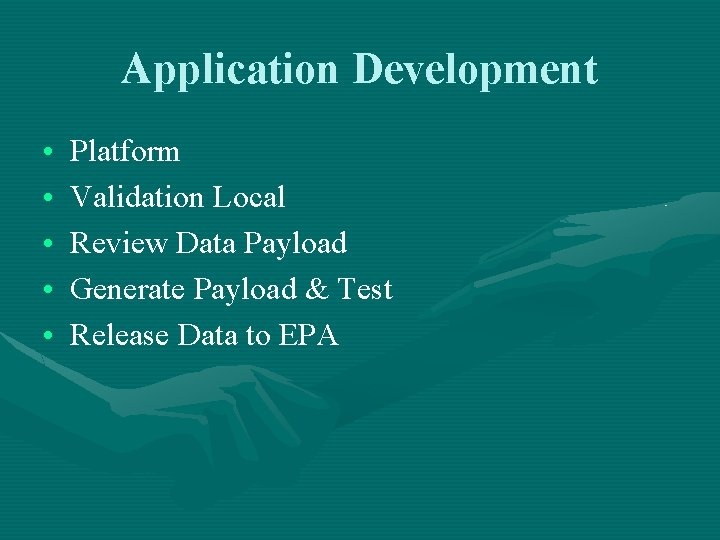 Application Development

• Platform
• Validation Local
• Review Data Payload
• Generate Payload & Test
• Release Data to EPA